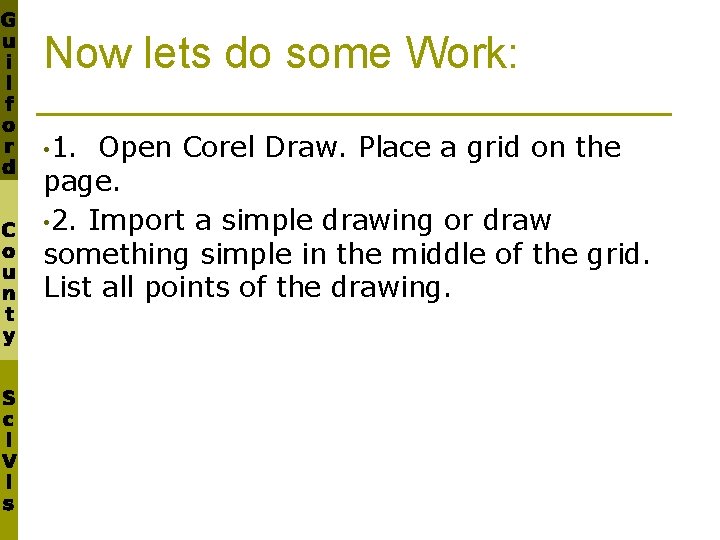 Guilford County SciVis

Now lets do some Work:

•1. Open Corel Draw. Place a grid on the page.

•2. Import a simple drawing or draw something simple in the middle of the grid. List all points of the drawing.